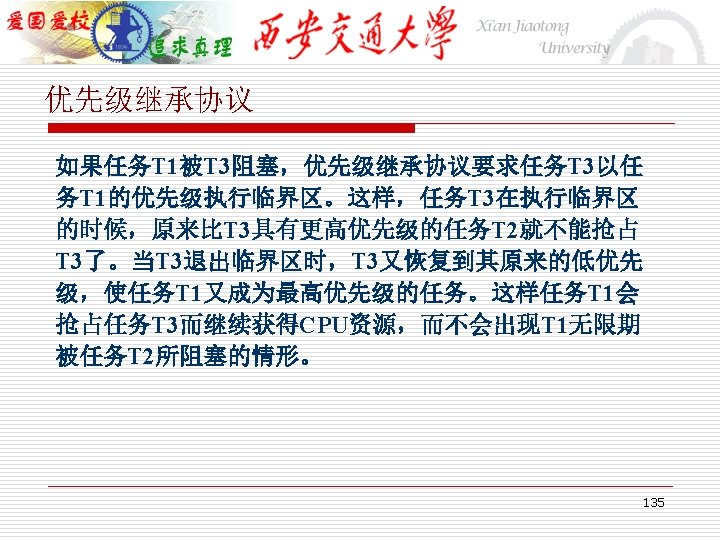 爱国爱校 追求真理 西安交通大學 Xi'an Jiaotong University

优先级继承协议

如果任务T1被T3阻塞，优先级继承协议要求任务T3以任务T1的优先级执行临界区。这样，任务T3在执行临界区的时候，原来比T3具有更高优先级的任务T2就不能抢占T3了。当T3退出临界区时，T3又恢复到其原来的低优先级，使任务T1又成为最高优先级的任务。这样任务T1会抢占任务T3而继续获得CPU资源，而不会出现T1无限期被任务T2所阻塞的情形。

135